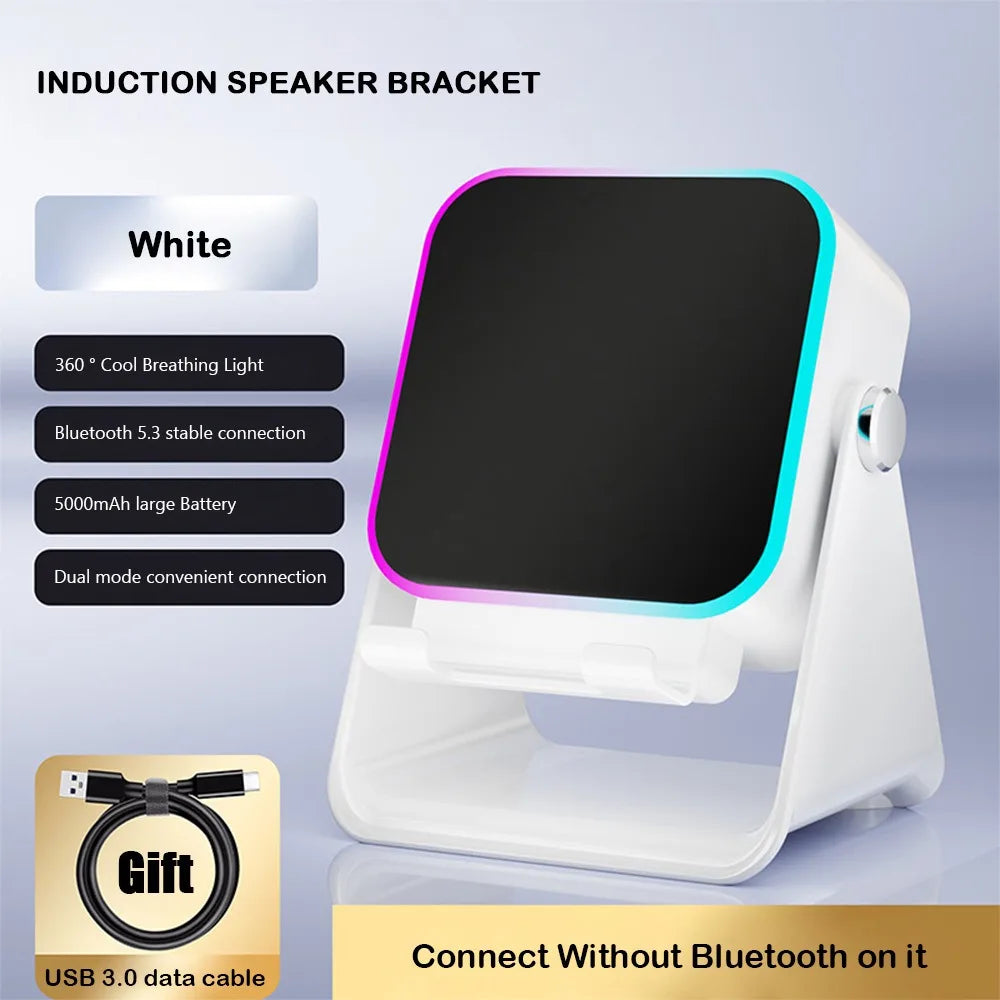 INDUCTION SPEAKER BRACKET

White

360 ° Cool Breathing Light

Bluetooth 5.3 stable connection

5000mAh large Battery

Dual mode convenient connection

Gift

USB 3.0 data cable

Connect Without Bluetooth on it